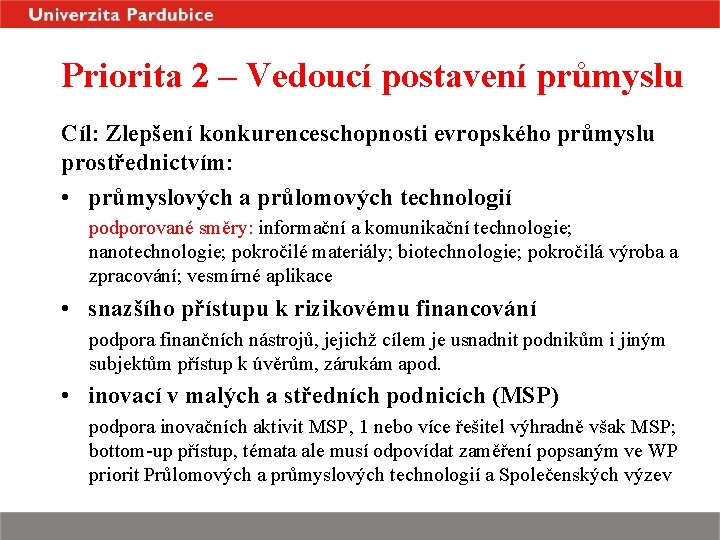 Univerzita Pardubice

Priorita 2 – Vedoucí postavení průmyslu

Cíl: Zlepšení konkurenceschopnosti evropského průmyslu prostřednictvím:

• průmyslových a průlomových technologií

podporované směry: informační a komunikační technologie; nanotechnologie; pokročilé materiály; biotechnologie; pokročilá výroba a zpracování; vesmírné aplikace

• snazšího přístupu k rizikovému financování

podpora finančních nástrojů, jejichž cílem je usnadnit podnikům i jiným subjektům přístup k úvěrům, zárukám apod.

• inovací v malých a středních podnicích (MSP)

podpora inovačních aktivit MSP, 1 nebo více řešitel výhradně však MSP; bottom-up přístup, témata ale musí odpovídat zaměření popsaným ve WP priorit Průlomových a průmyslových technologií a Společenských výzev